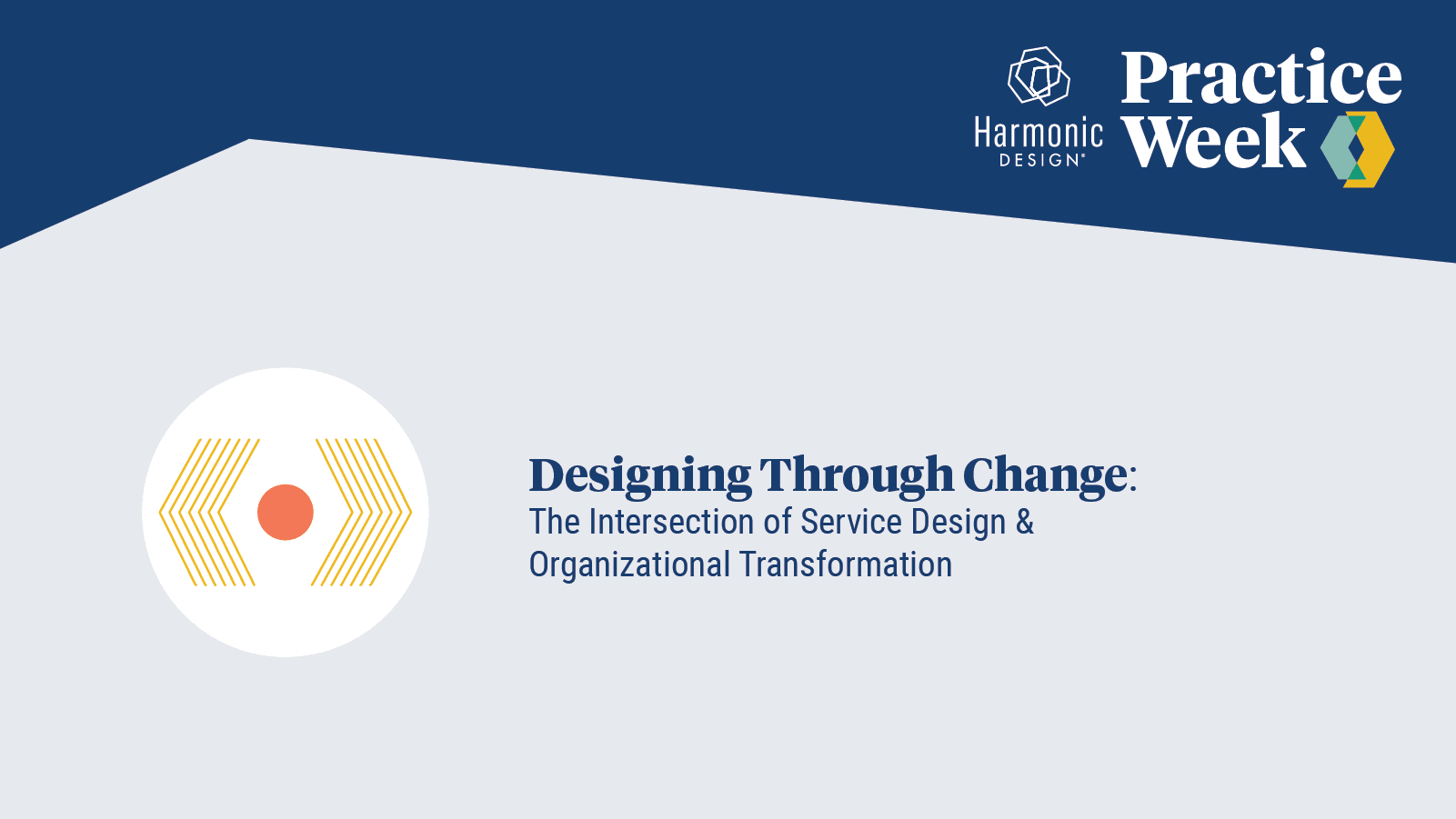 Harmonic DESIGN®

Practice Week

Designing Through Change:
The Intersection of Service Design & Organizational Transformation